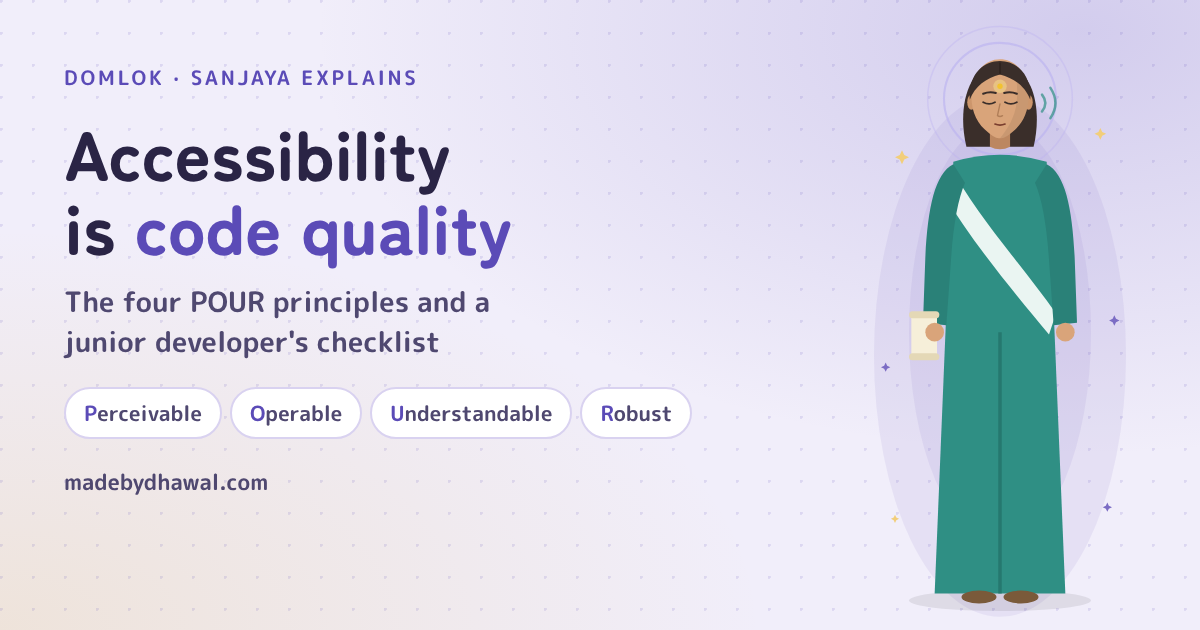 DOMLOK · SANJAYA EXPLAINS

Accessibility is code quality

The four POUR principles and a junior developer's checklist

Perceivable

Operable

Understandable

Robust

madebydhawal.com